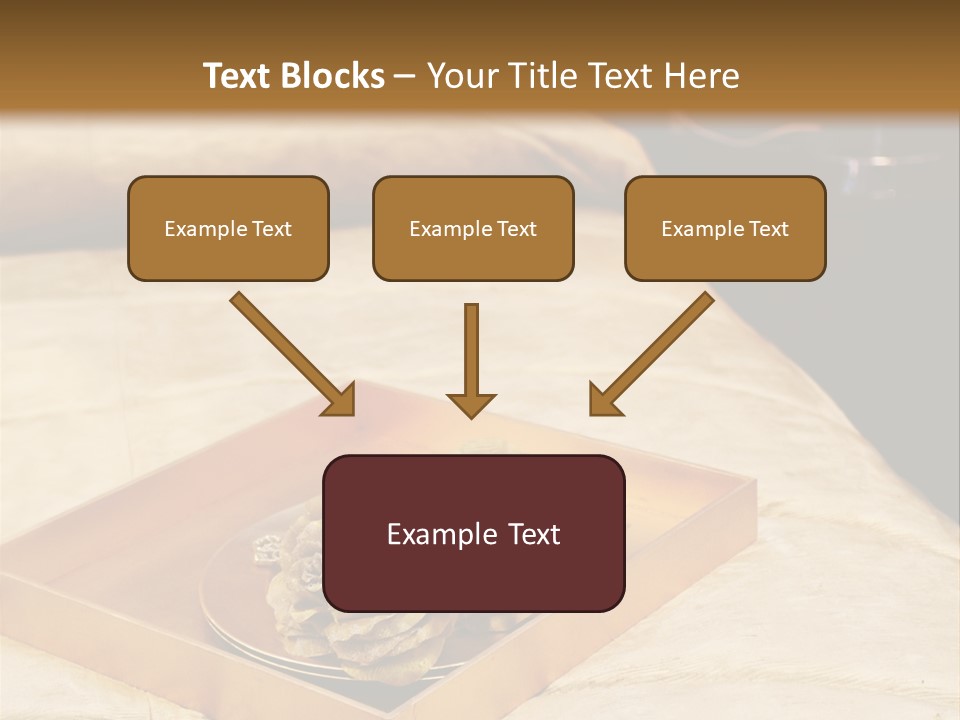 Text Blocks – Your Title Text Here

Example Text

Example Text

Example Text

Example Text